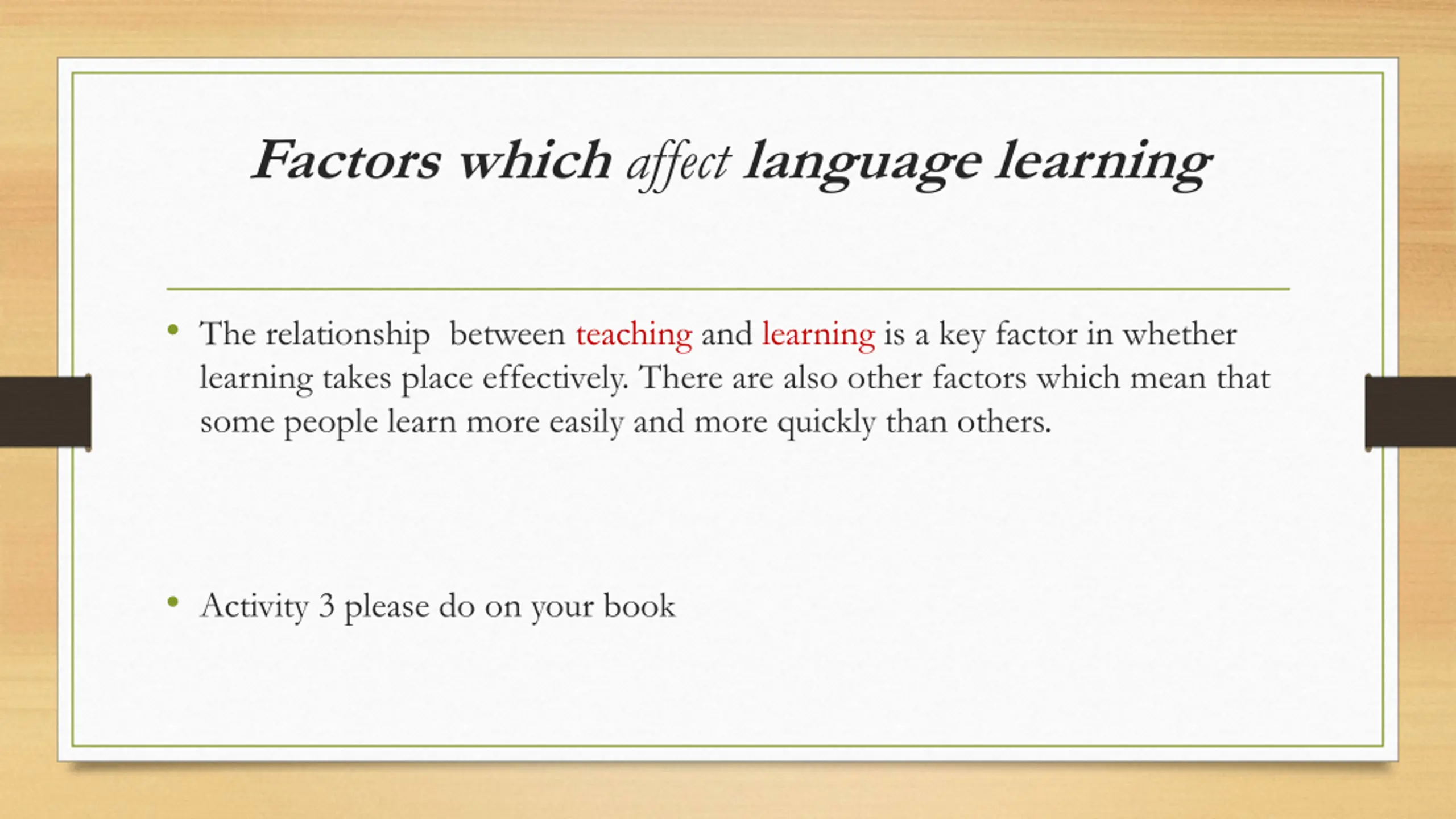 Factors which affect language learning

• The relationship  between teaching and learning is a key factor in whether learning takes place effectively. There are also other factors which mean that some people learn more easily and more quickly than others.

• Activity 3 please do on your book